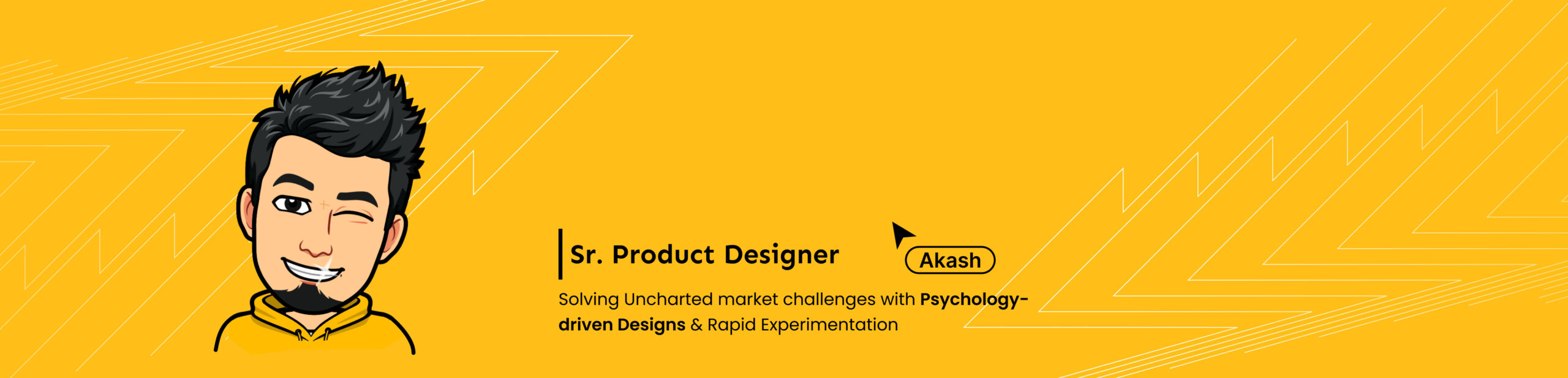 Sr. Product Designer

Akash

Solving Uncharted market challenges with Psychology-driven Designs & Rapid Experimentation